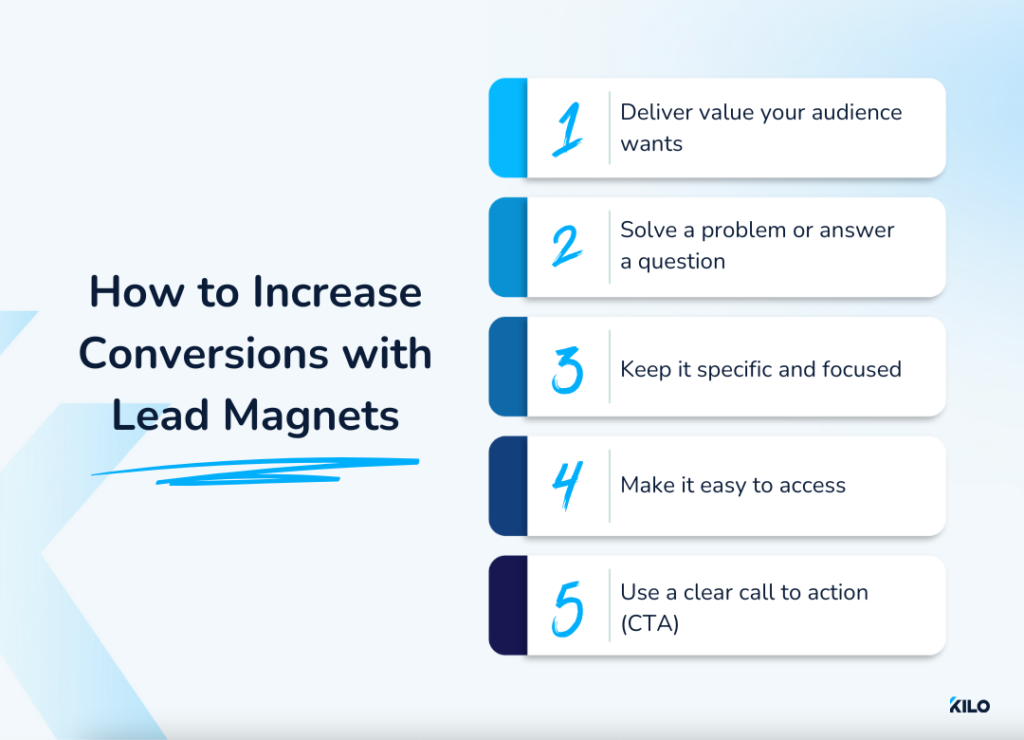 How to Increase Conversions with Lead Magnets

1 Deliver value your audience wants

2 Solve a problem or answer a question

3 Keep it specific and focused

4 Make it easy to access

5 Use a clear call to action (CTA)

KILO